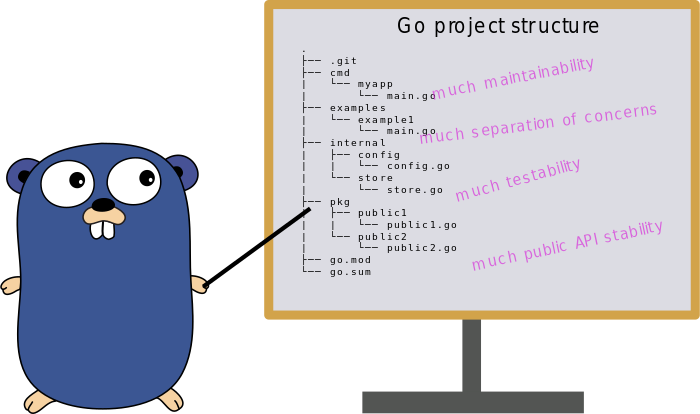 Go project structure

```
.
├── .git
├── cmd
│   └── myapp
│       └── main.go
├── examples
│   └── example1
│       └── main.go
├── internal
│   ├── config
│   │   └── config.go
│   └── store
│       └── store.go
├── pkg
│   ├── public1
│   │   └── public1.go
│   └── public2
│       └── public2.go
├── go.mod
└── go.sum
```

much maintainability

much separation of concerns

much testability

much public API stability